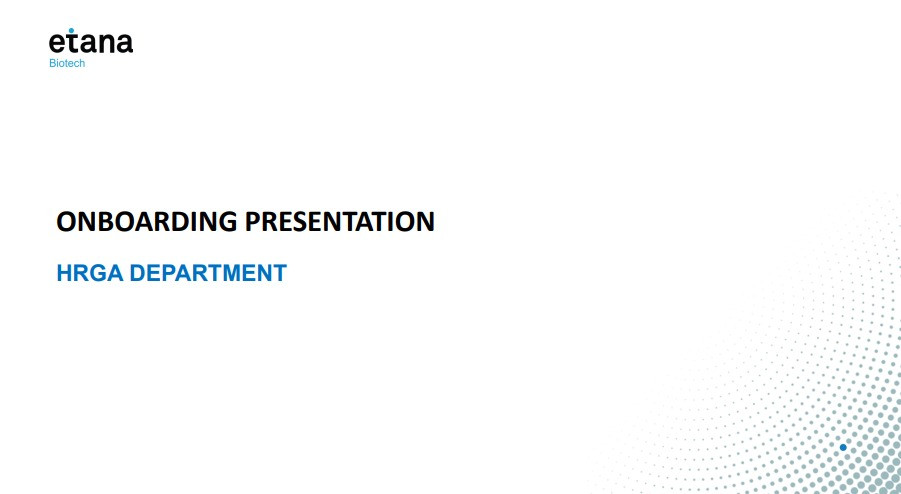 etana
Biotech

ONBOARDING PRESENTATION

HRGA DEPARTMENT